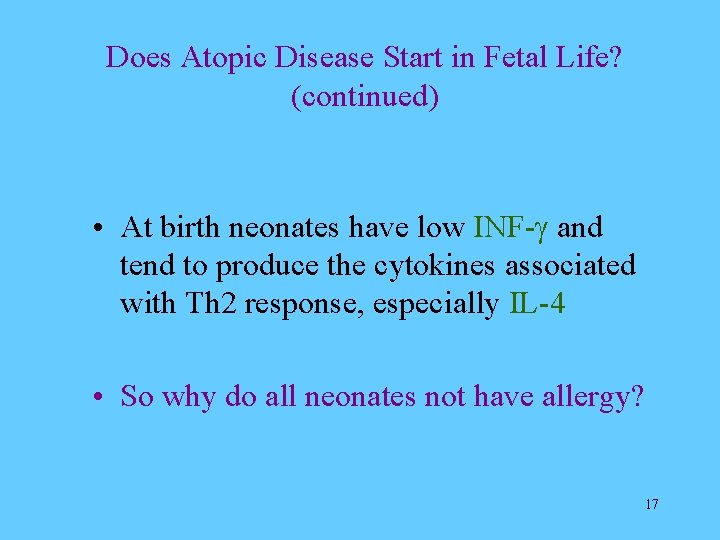 Does Atopic Disease Start in Fetal Life? (continued)

• At birth neonates have low INF-$\gamma$ and tend to produce the cytokines associated with Th2 response, especially IL-4

• So why do all neonates not have allergy?

17